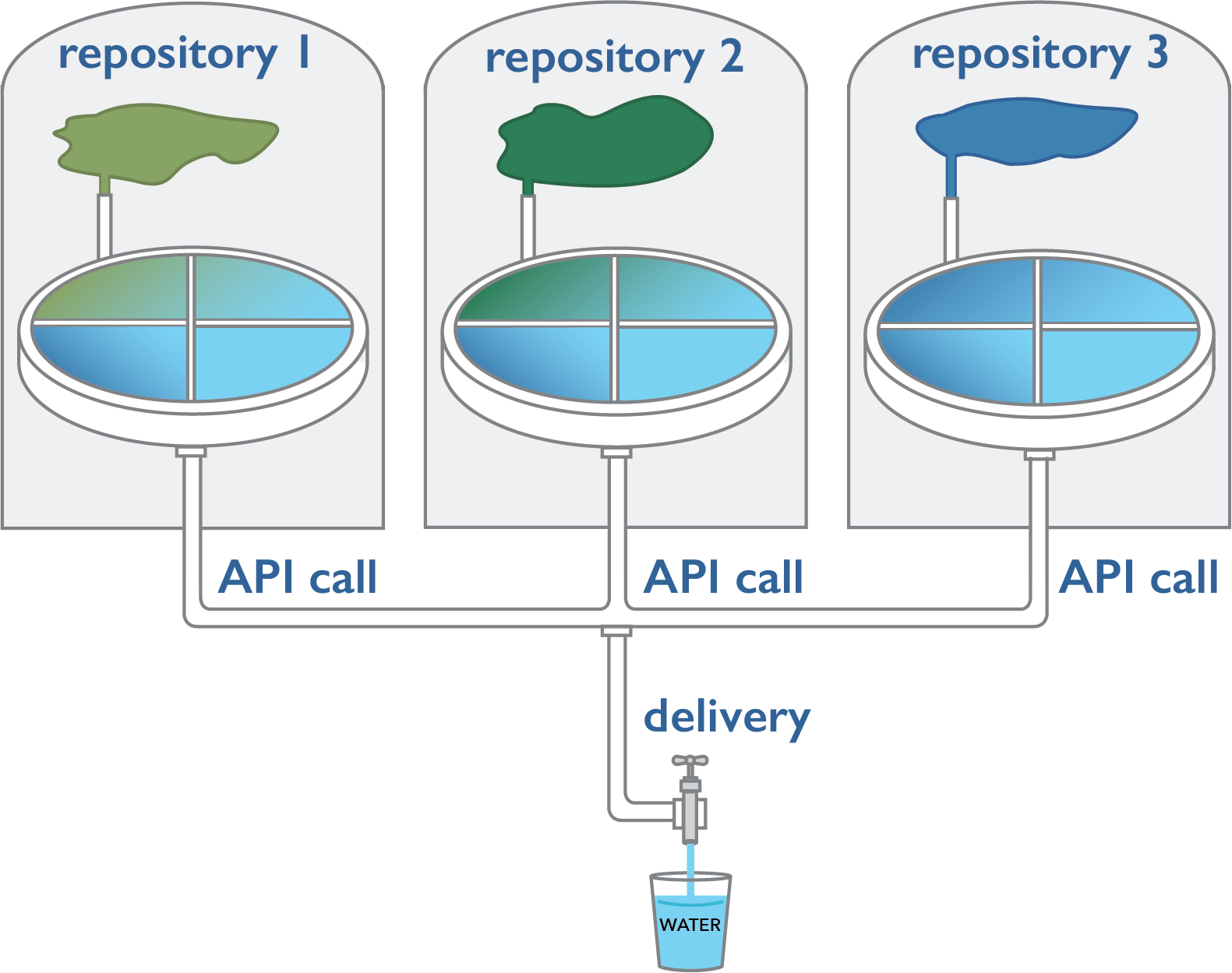 repository 1

repository 2

repository 3

API call

API call

API call

delivery

WATER